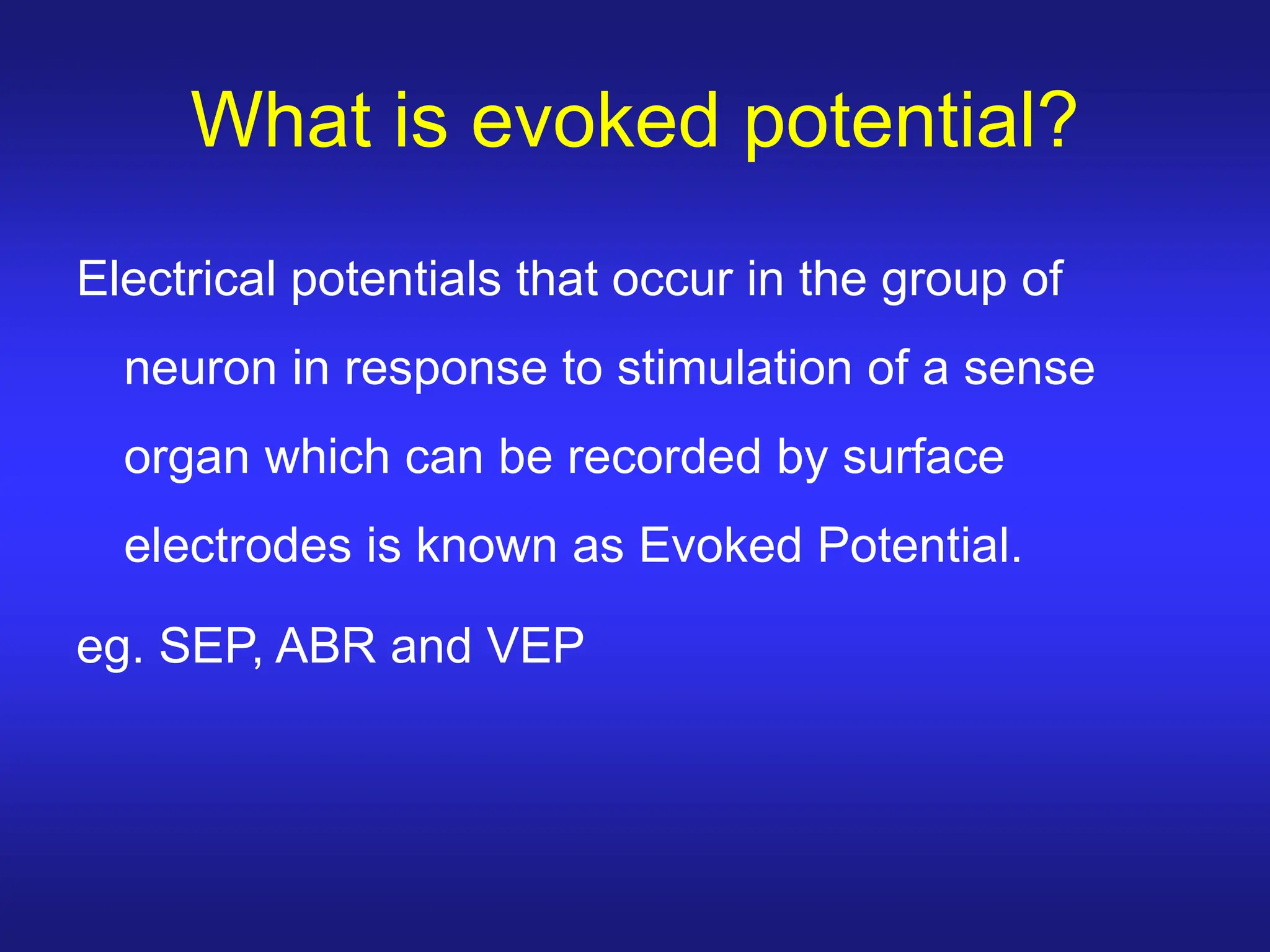 What is evoked potential?

Electrical potentials that occur in the group of neuron in response to stimulation of a sense organ which can be recorded by surface electrodes is known as Evoked Potential.

eg. SEP, ABR and VEP